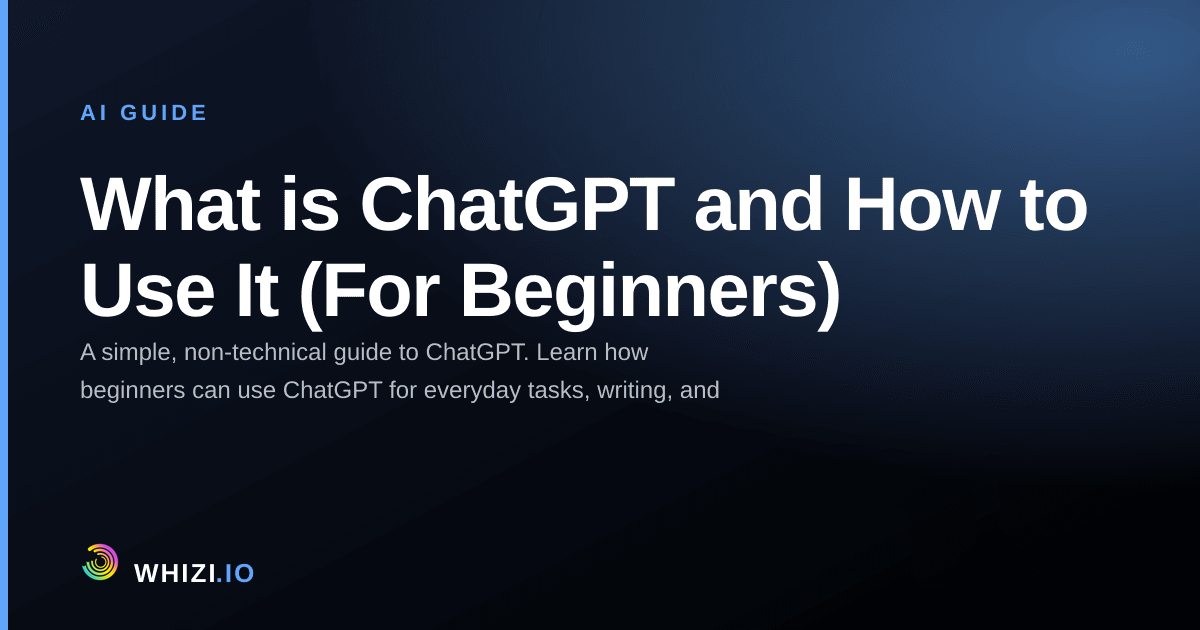 AI GUIDE

What is ChatGPT and How to Use It (For Beginners)

A simple, non-technical guide to ChatGPT. Learn how beginners can use ChatGPT for everyday tasks, writing, and

WHIZI.IO